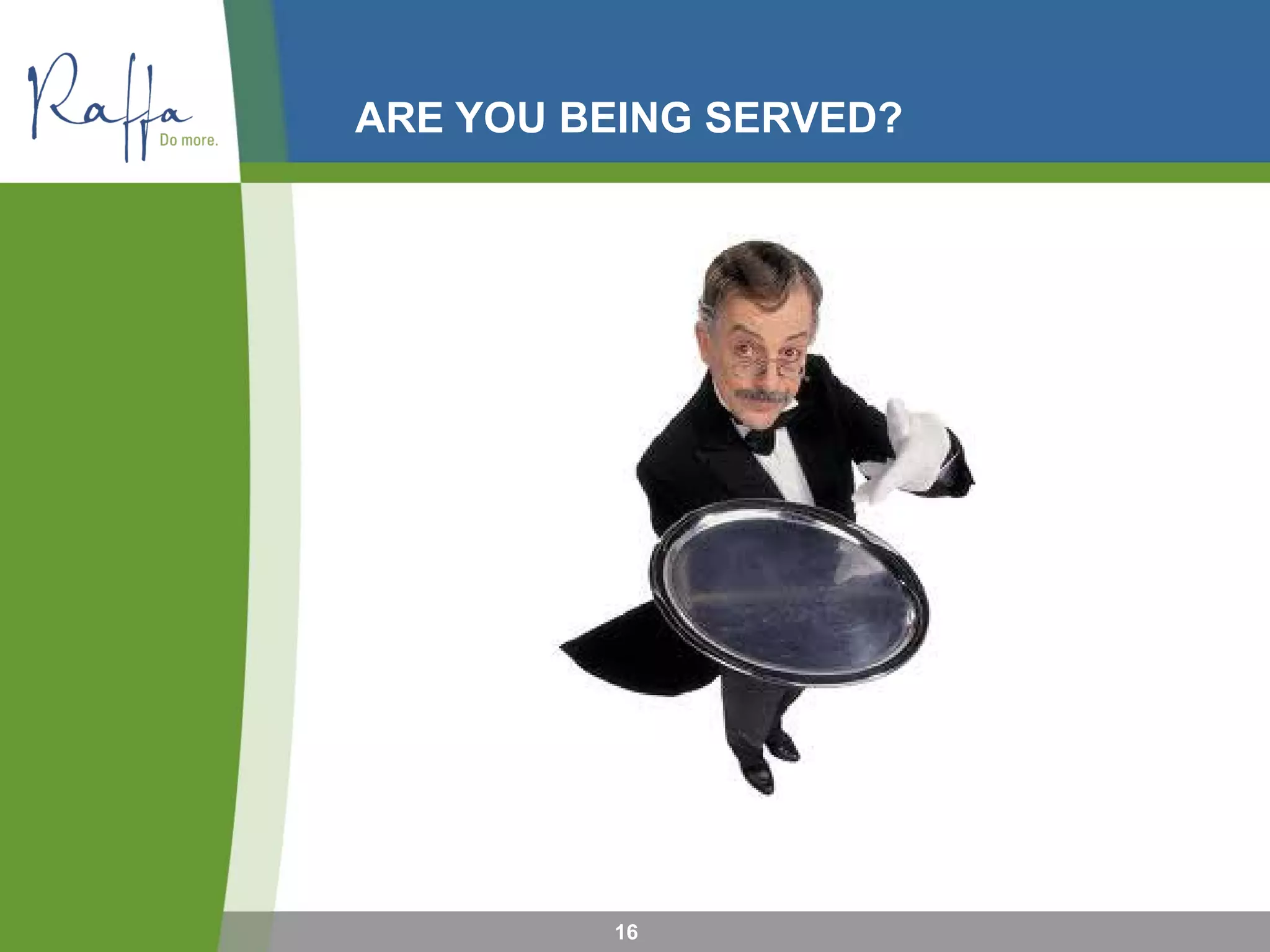 Raffa
Do more.

ARE YOU BEING SERVED?

16